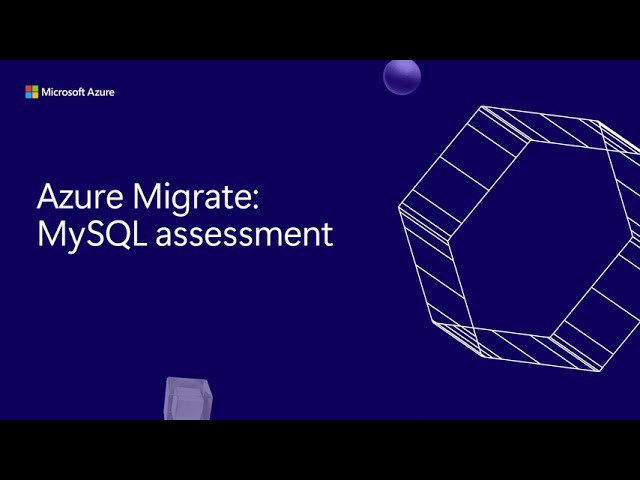 Microsoft Azure

Azure Migrate: MySQL assessment